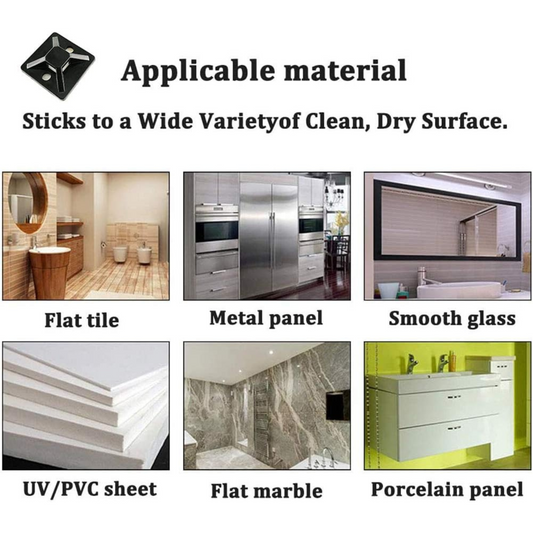 Applicable material

Sticks to a Wide Varietyof Clean, Dry Surface.

Flat tile

Metal panel

Smooth glass

UV/PVC sheet

Flat marble

Porcelain panel